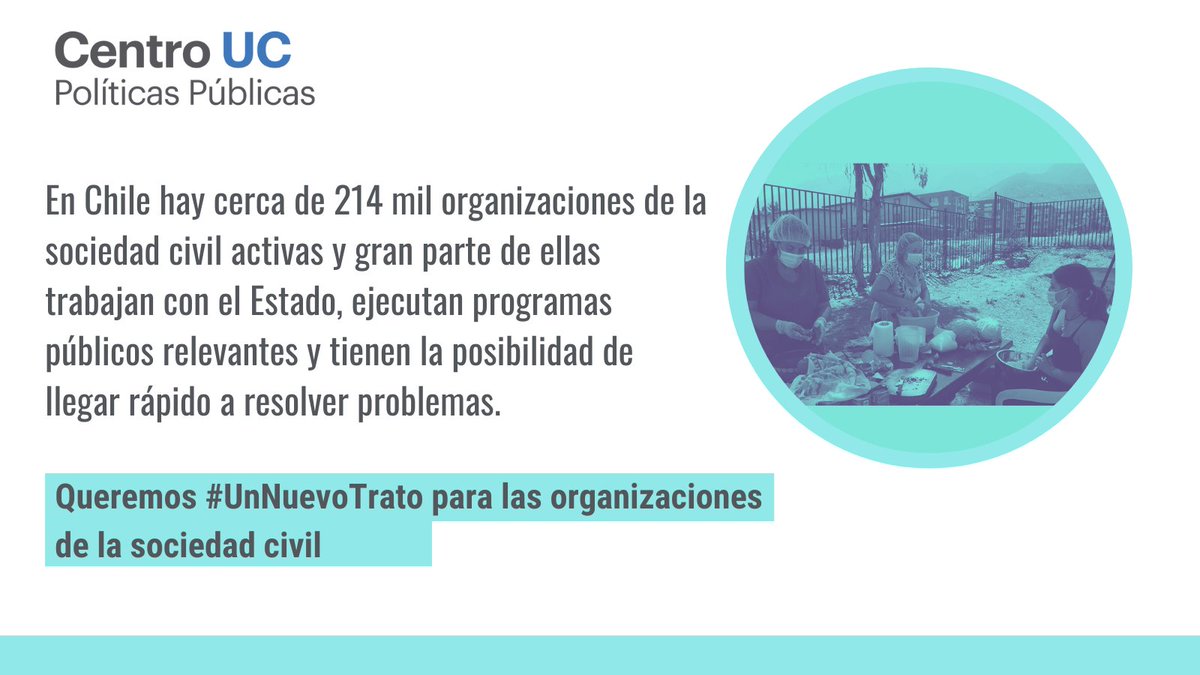 Centro UC
Políticas Públicas

En Chile hay cerca de 214 mil organizaciones de la sociedad civil activas y gran parte de ellas trabajan con el Estado, ejecutan programas públicos relevantes y tienen la posibilidad de llegar rápido a resolver problemas.

Queremos #UnNuevoTrato para las organizaciones de la sociedad civil